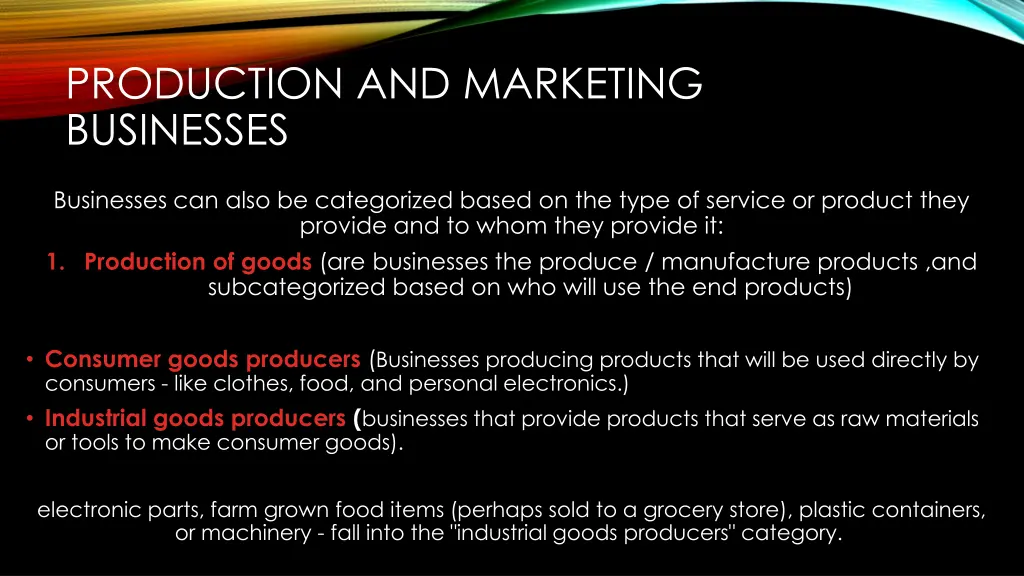 PRODUCTION AND MARKETING BUSINESSES

Businesses can also be categorized based on the type of service or product they provide and to whom they provide it:

1. Production of goods (are businesses the produce / manufacture products ,and subcategorized based on who will use the end products)

• Consumer goods producers (Businesses producing products that will be used directly by consumers - like clothes, food, and personal electronics.)
• Industrial goods producers (businesses that provide products that serve as raw materials or tools to make consumer goods).

electronic parts, farm grown food items (perhaps sold to a grocery store), plastic containers, or machinery - fall into the "industrial goods producers" category.